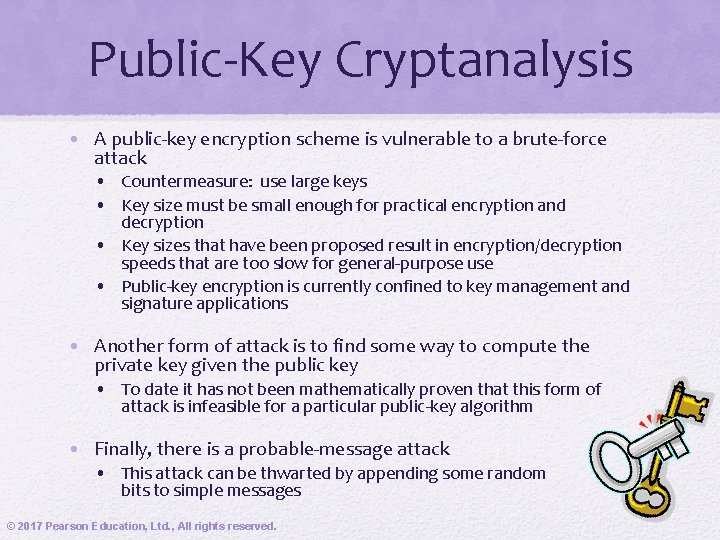 Public-Key Cryptanalysis

• A public-key encryption scheme is vulnerable to a brute-force attack
  • Countermeasure: use large keys
  • Key size must be small enough for practical encryption and decryption
  • Key sizes that have been proposed result in encryption/decryption speeds that are too slow for general-purpose use
  • Public-key encryption is currently confined to key management and signature applications

• Another form of attack is to find some way to compute the private key given the public key
  • To date it has not been mathematically proven that this form of attack is infeasible for a particular public-key algorithm

• Finally, there is a probable-message attack
  • This attack can be thwarted by appending some random bits to simple messages

© 2017 Pearson Education, Ltd., All rights reserved.